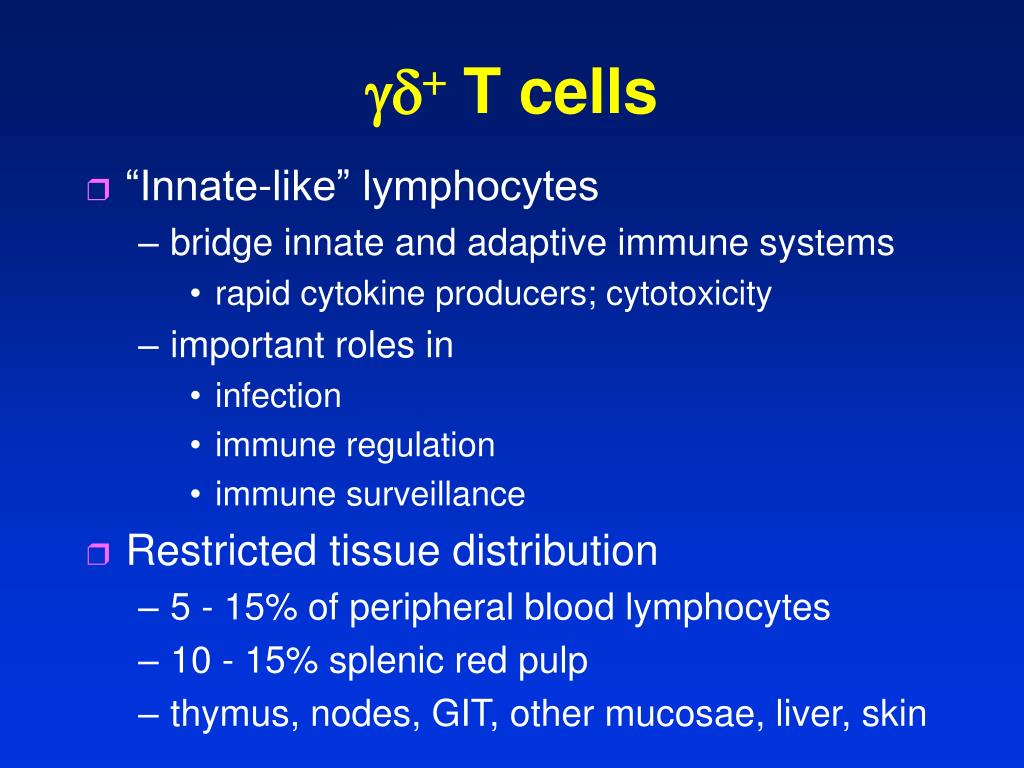 $\gamma\delta^+$ T cells

❒ “Innate-like” lymphocytes
– bridge innate and adaptive immune systems
• rapid cytokine producers; cytotoxicity
– important roles in
• infection
• immune regulation
• immune surveillance

❒ Restricted tissue distribution
– 5 - 15% of peripheral blood lymphocytes
– 10 - 15% splenic red pulp
– thymus, nodes, GIT, other mucosae, liver, skin